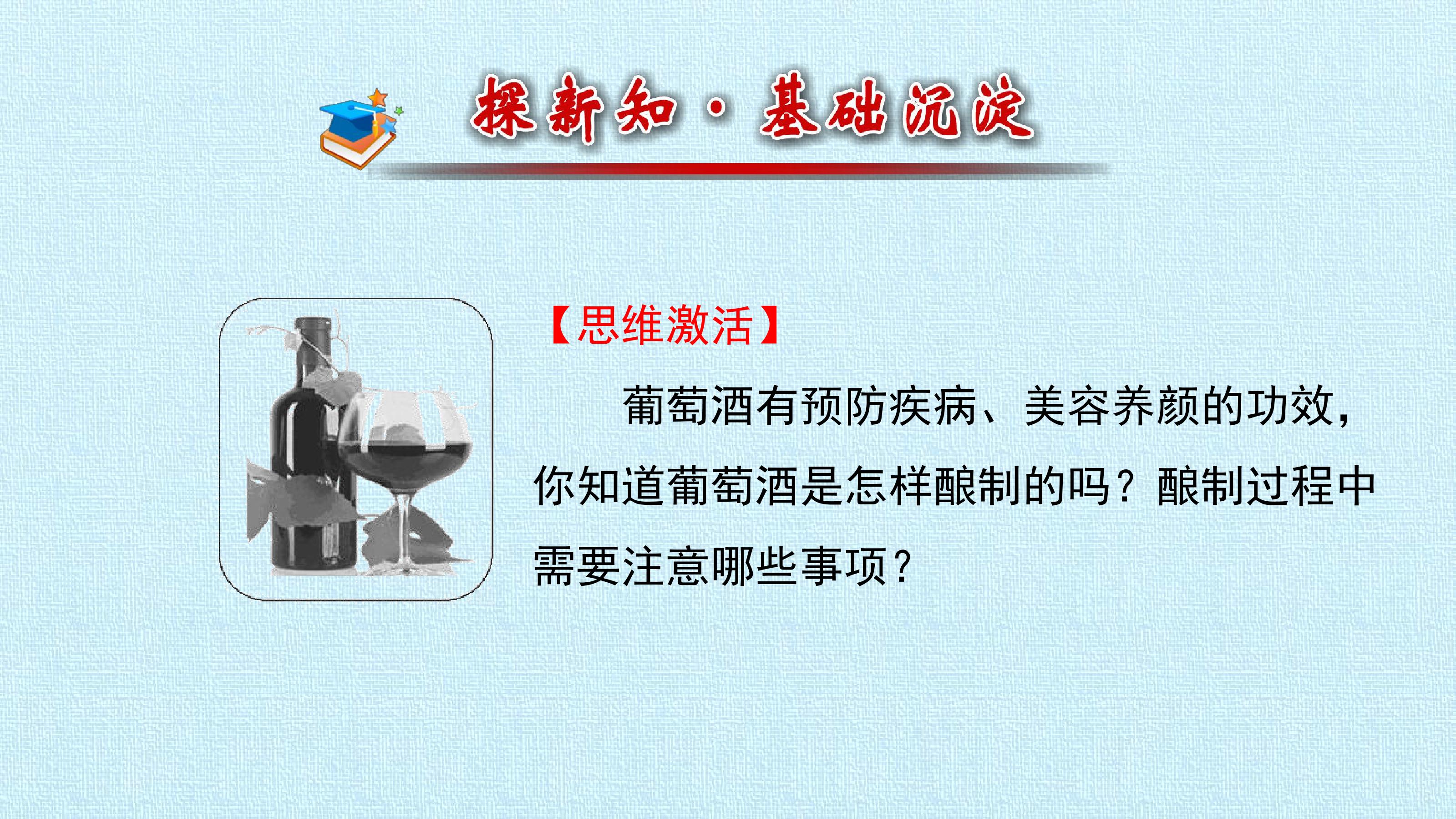 探新知·基础沉淀

【思维激活】

葡萄酒有预防疾病、美容养颜的功效,你知道葡萄酒是怎样酿制的吗?酿制过程中需要注意哪些事项?